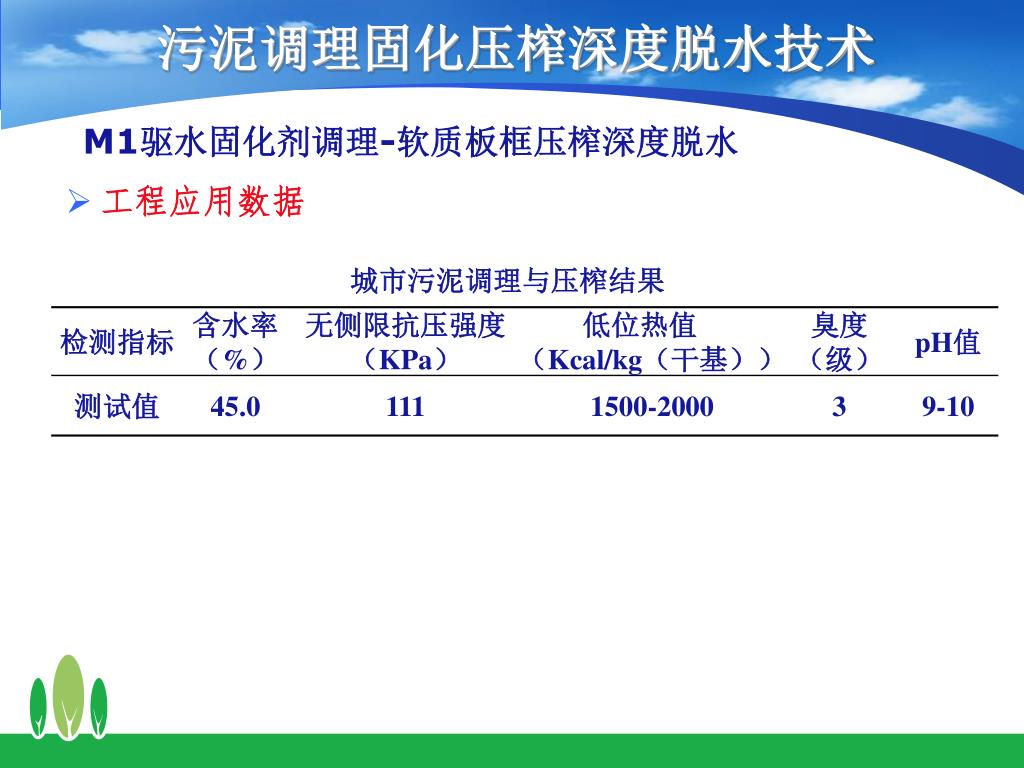 污泥调理固化压榨深度脱水技术

M1驱水固化剂调理-软质板框压榨深度脱水

➢ 工程应用数据

城市污泥调理与压榨结果

| 检测指标 | 含水率（%） | 无侧限抗压强度（KPa） | 低位热值（Kcal/kg（干基）） | 臭度（级） | pH值 |
|---|---|---|---|---|---|
| 测试值 | 45.0 | 111 | 1500-2000 | 3 | 9-10 |